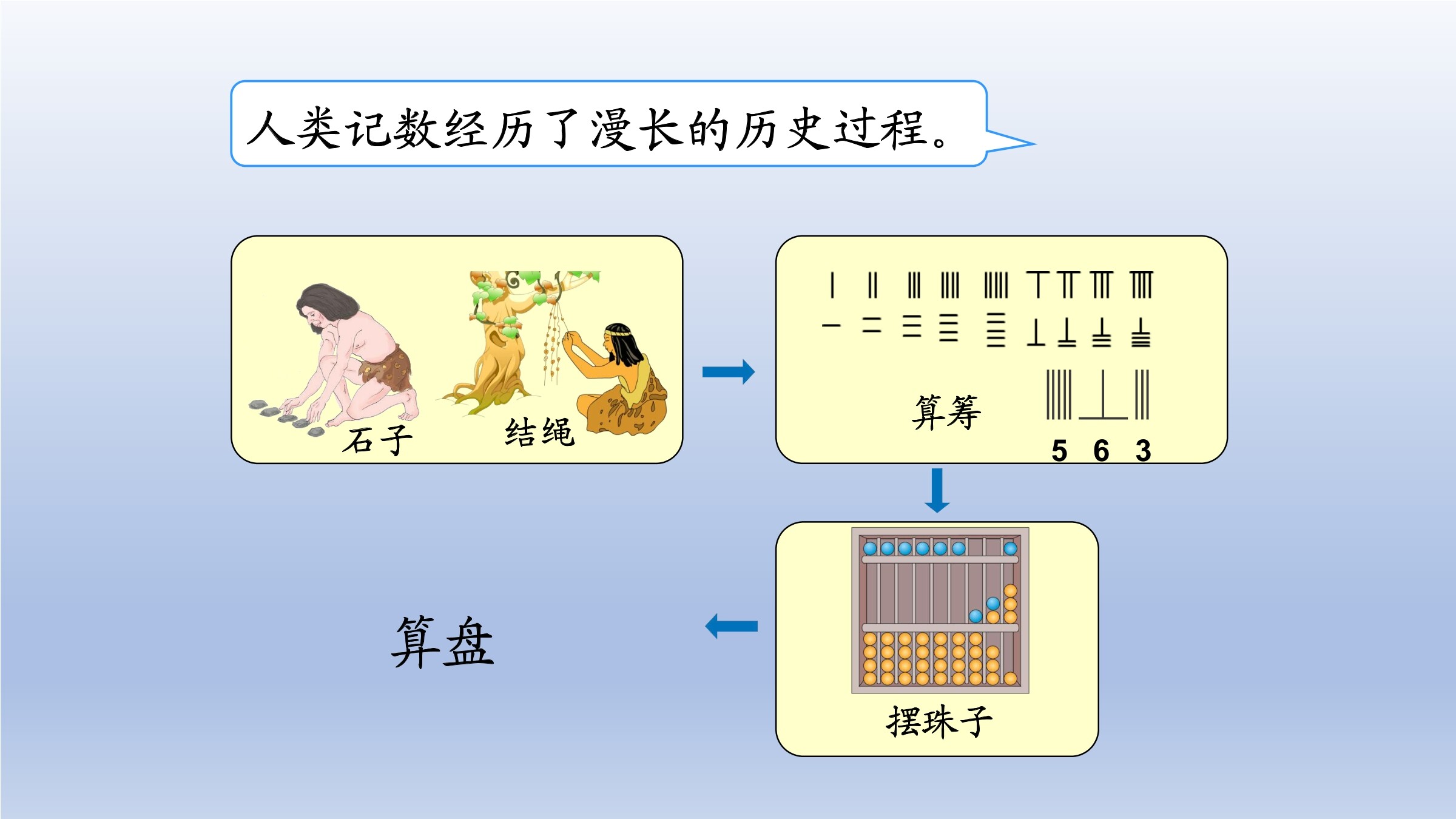 人类记数经历了漫长的历史过程。

石子

结绳

算筹

5 6 3

摆珠子

算盘